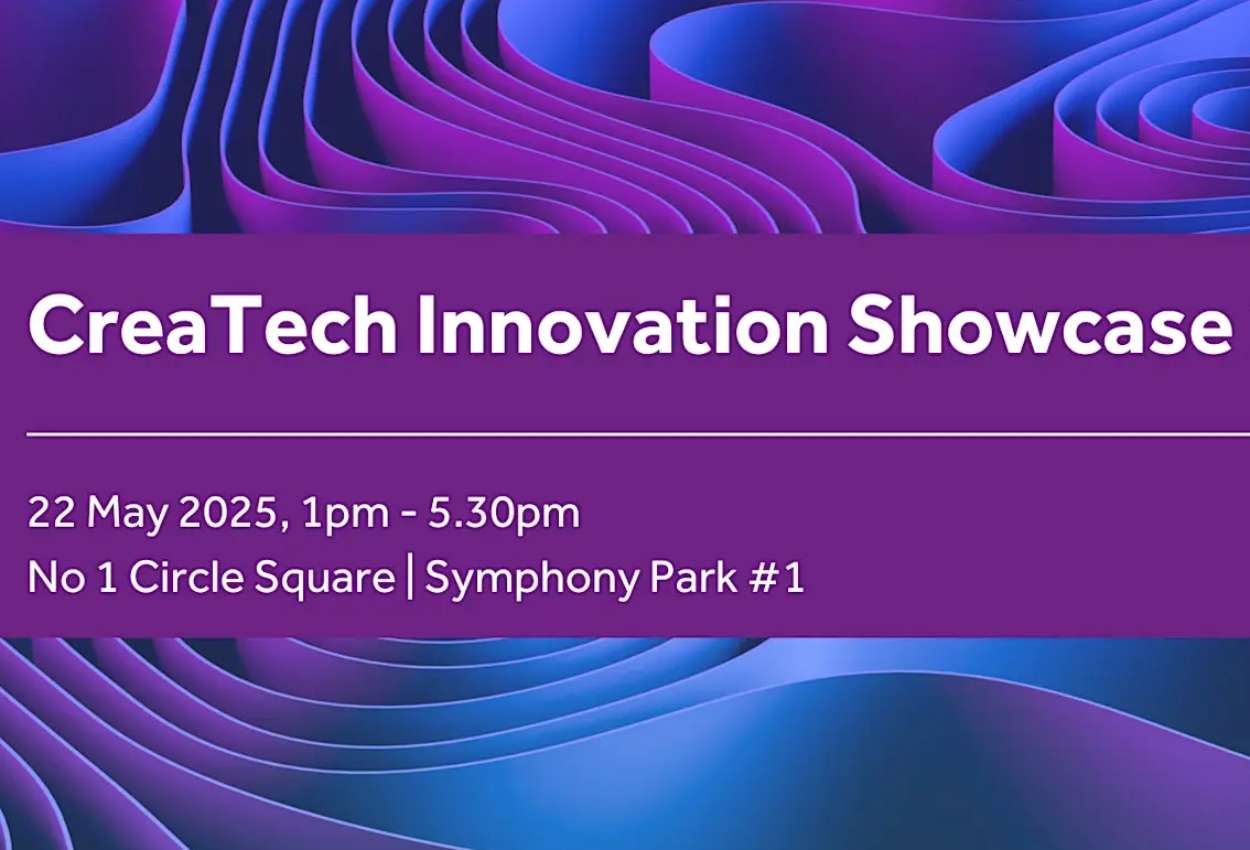 CreaTech Innovation Showcase

22 May 2025, 1pm - 5.30pm
No 1 Circle Square | Symphony Park #1